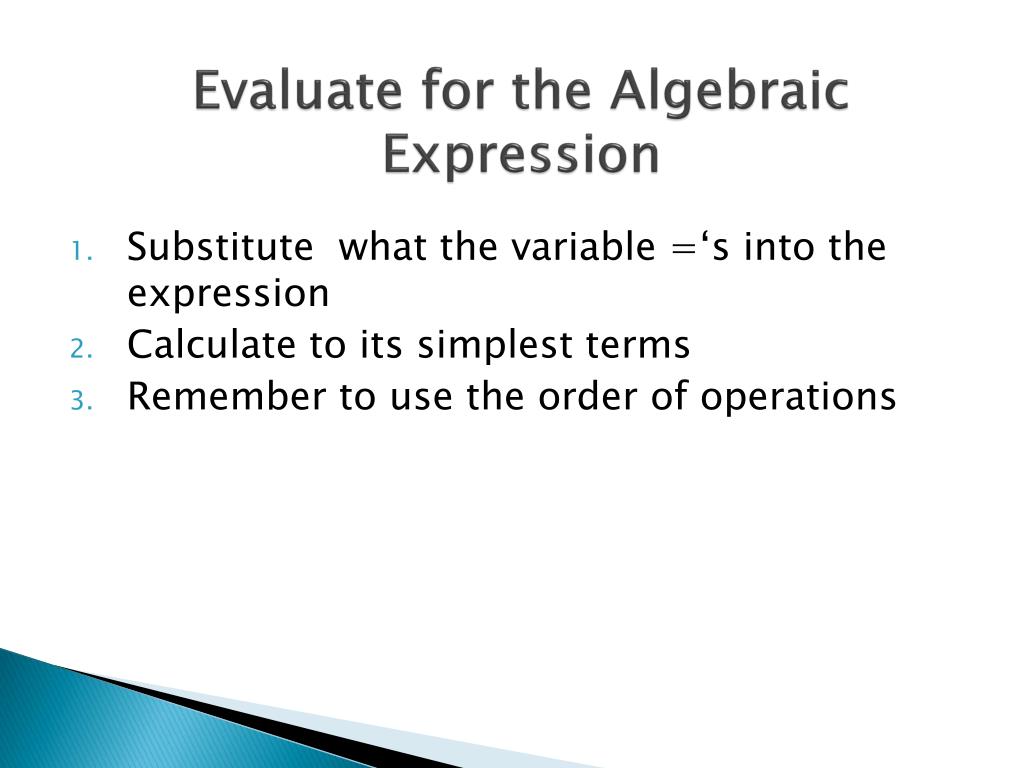 Evaluate for the Algebraic Expression

1. Substitute what the variable =‘s into the expression
2. Calculate to its simplest terms
3. Remember to use the order of operations